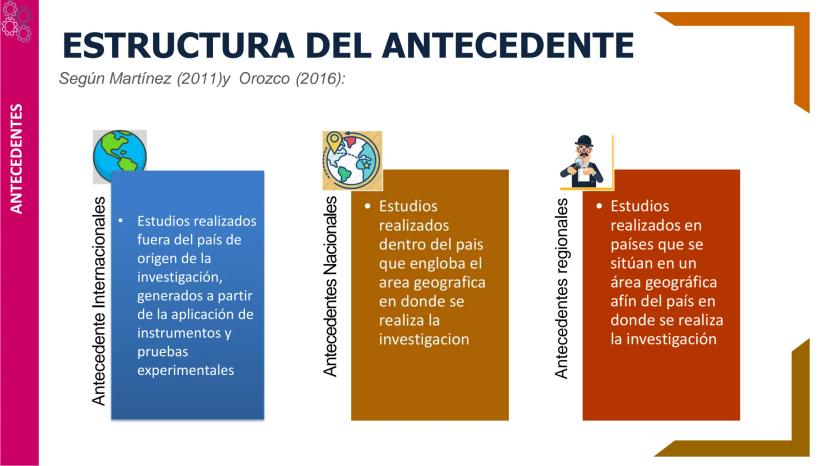 ANTECEDENTES

ESTRUCTURA DEL ANTECEDENTE

Según Martínez (2011)y Orozco (2016):

Antecedente Internacionales

• Estudios realizados fuera del país de origen de la investigación, generados a partir de la aplicación de instrumentos y pruebas experimentales

Antecedentes Nacionales

• Estudios realizados dentro del pais que engloba el area geografica en donde se realiza la investigacion

Antecedentes regionales

• Estudios realizados en países que se sitúan en un área geográfica afín del país en donde se realiza la investigación